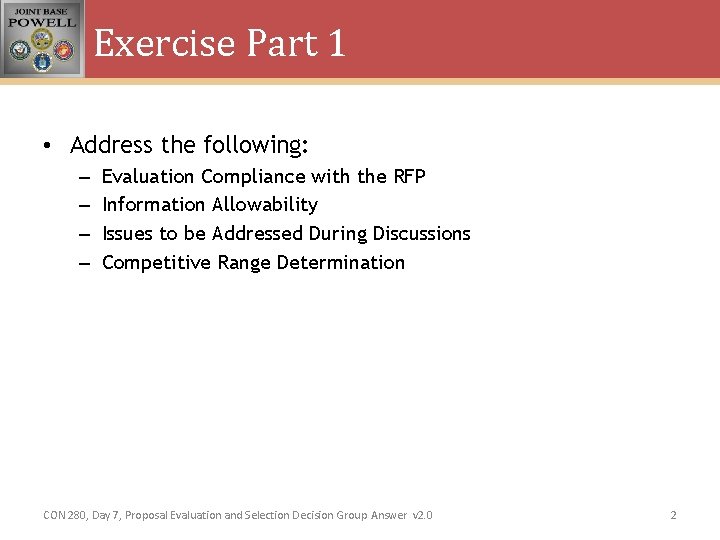 JOINT BASE
POWELL

Exercise Part 1

• Address the following:
 – Evaluation Compliance with the RFP
 – Information Allowability
 – Issues to be Addressed During Discussions
 – Competitive Range Determination

CON 280, Day 7, Proposal Evaluation and Selection Decision Group Answer v2.0

2